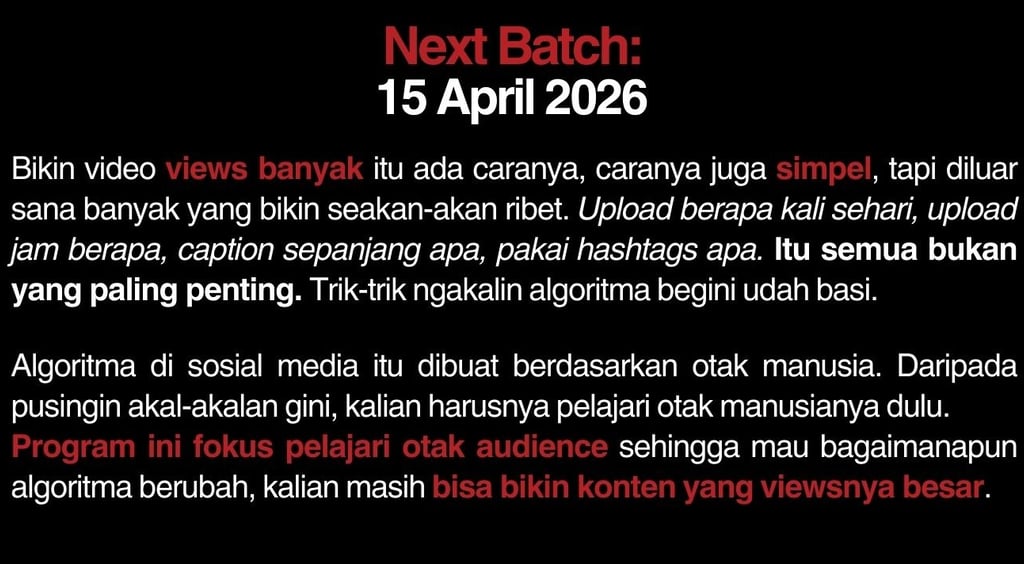 Next Batch:
15 April 2026

Bikin video views banyak itu ada caranya, caranya juga simpel, tapi diluar sana banyak yang bikin seakan-akan ribet. Upload berapa kali sehari, upload jam berapa, caption sepanjang apa, pakai hashtags apa. Itu semua bukan yang paling penting. Trik-trik ngakalin algoritma begini udah basi.

Algoritma di sosial media itu dibuat berdasarkan otak manusia. Daripada pusingin akal-akalan gini, kalian harusnya pelajari otak manusianya dulu. Program ini fokus pelajari otak audience sehingga mau bagaimanapun algoritma berubah, kalian masih bisa bikin konten yang viewsnya besar.